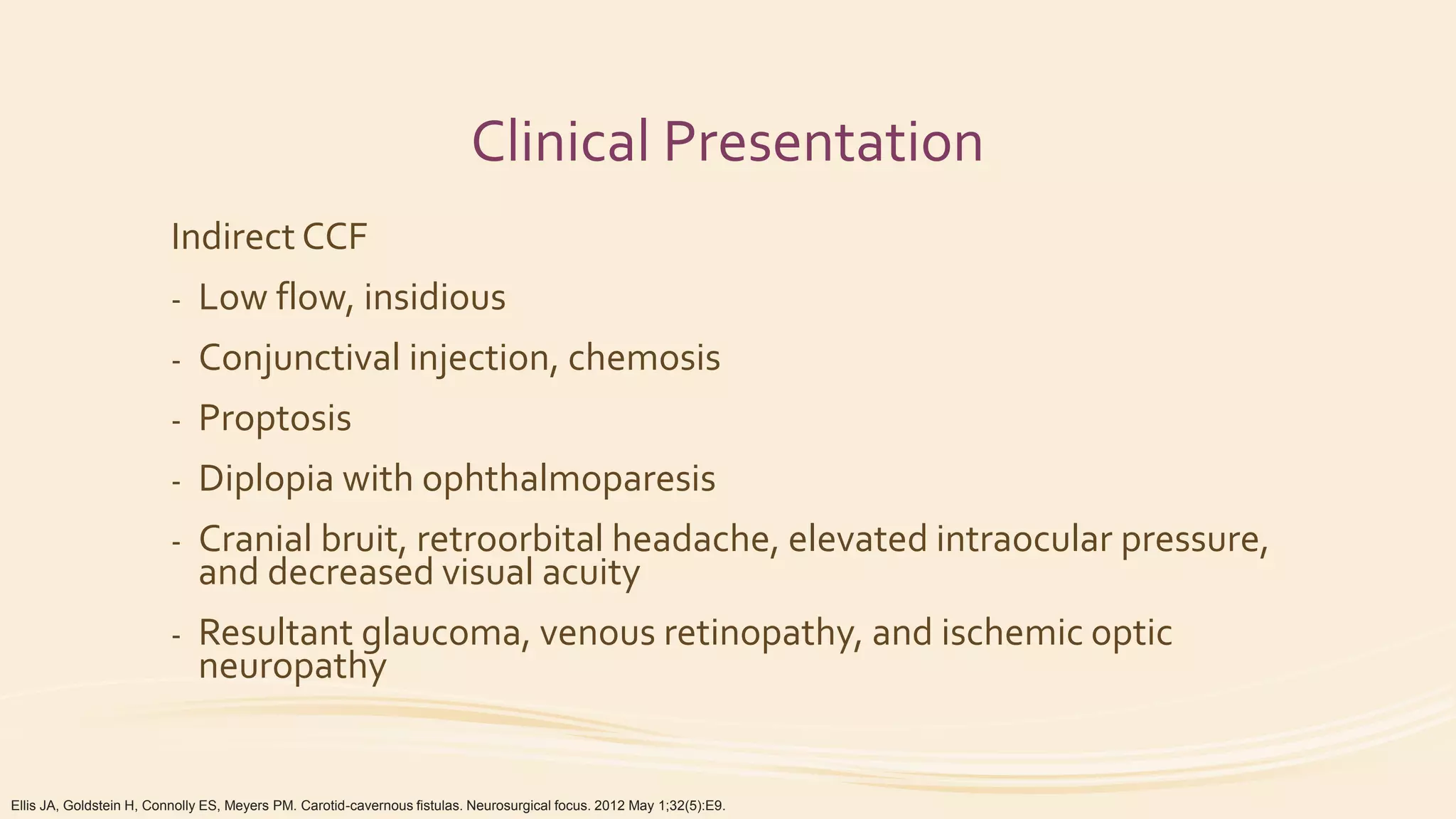 Clinical Presentation

Indirect CCF

- Low flow, insidious
- Conjunctival injection, chemosis
- Proptosis
- Diplopia with ophthalmoparesis
- Cranial bruit, retroorbital headache, elevated intraocular pressure, and decreased visual acuity
- Resultant glaucoma, venous retinopathy, and ischemic optic neuropathy

Ellis JA, Goldstein H, Connolly ES, Meyers PM. Carotid-cavernous fistulas. Neurosurgical focus. 2012 May 1;32(5):E9.